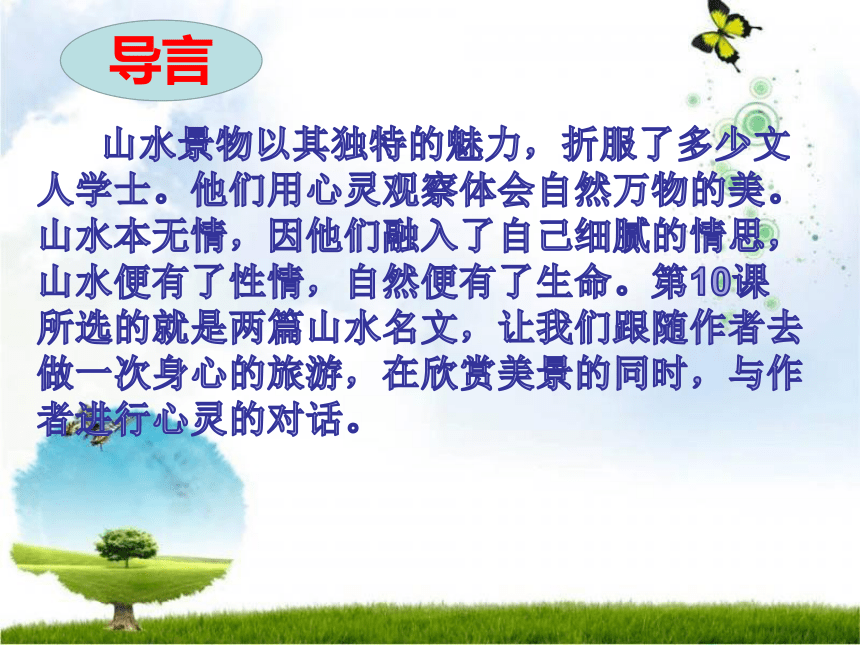 导言

山水景物以其独特的魅力，折服了多少文人学士。他们用心灵观察体会自然万物的美。山水本无情，因他们融入了自己细腻的情思，山水便有了性情，自然便有了生命。第10课所选的就是两篇山水名文，让我们跟随作者去做一次身心的旅游，在欣赏美景的同时，与作者进行心灵的对话。